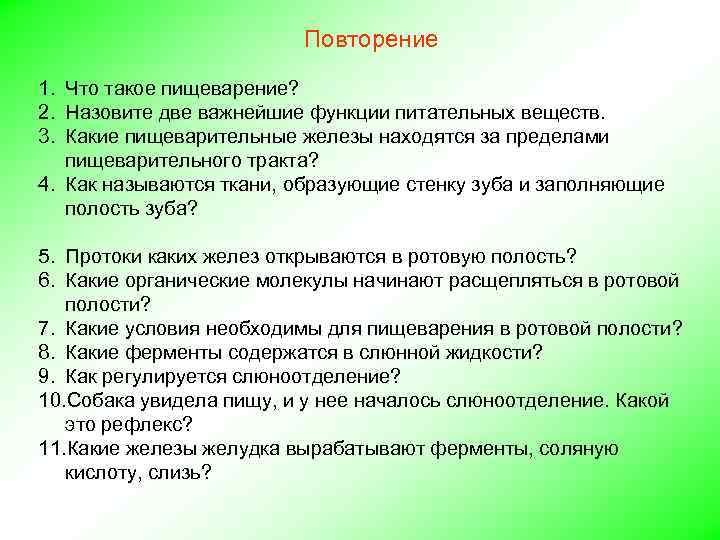 Повторение

1. Что такое пищеварение?
2. Назовите две важнейшие функции питательных веществ.
3. Какие пищеварительные железы находятся за пределами пищеварительного тракта?
4. Как называются ткани, образующие стенку зуба и заполняющие полость зуба?

5. Протоки каких желез открываются в ротовую полость?
6. Какие органические молекулы начинают расщепляться в ротовой полости?
7. Какие условия необходимы для пищеварения в ротовой полости?
8. Какие ферменты содержатся в слюнной жидкости?
9. Как регулируется слюноотделение?
10.Собака увидела пищу, и у нее началось слюноотделение. Какой это рефлекс?
11.Какие железы желудка вырабатывают ферменты, соляную кислоту, слизь?